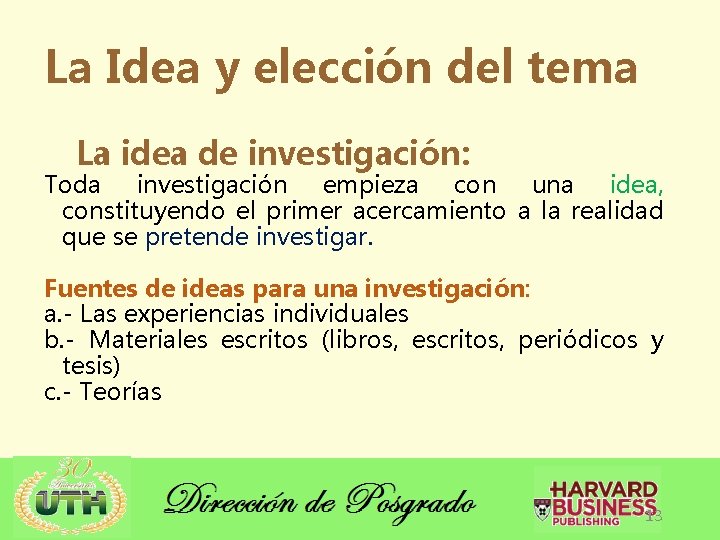 La Idea y elección del tema

La idea de investigación:

Toda investigación empieza con una idea, constituyendo el primer acercamiento a la realidad que se pretende investigar.

Fuentes de ideas para una investigación:
a.- Las experiencias individuales
b.- Materiales escritos (libros, escritos, periódicos y tesis)
c.- Teorías

30 Aniversario UTH

Dirección de Posgrado

HARVARD BUSINESS PUBLISHING

13